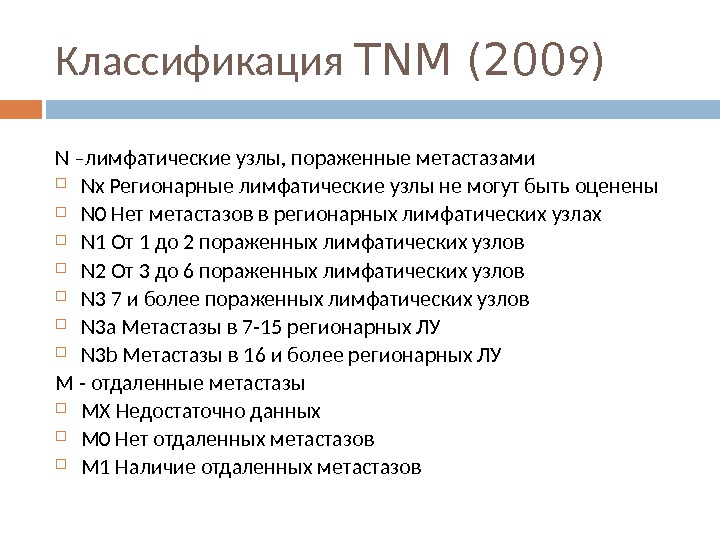 Классификация TNM (2009)

N –лимфатические узлы, пораженные метастазами
Nx Регионарные лимфатические узлы не могут быть оценены
N0 Нет метастазов в регионарных лимфатических узлах
N1 От 1 до 2 пораженных лимфатических узлов
N2 От 3 до 6 пораженных лимфатических узлов
N3 7 и более пораженных лимфатических узлов
N3a Метастазы в 7-15 регионарных ЛУ
N3b Метастазы в 16 и более регионарных ЛУ
M - отдаленные метастазы
MX Недостаточно данных
M0 Нет отдаленных метастазов
M1 Наличие отдаленных метастазов